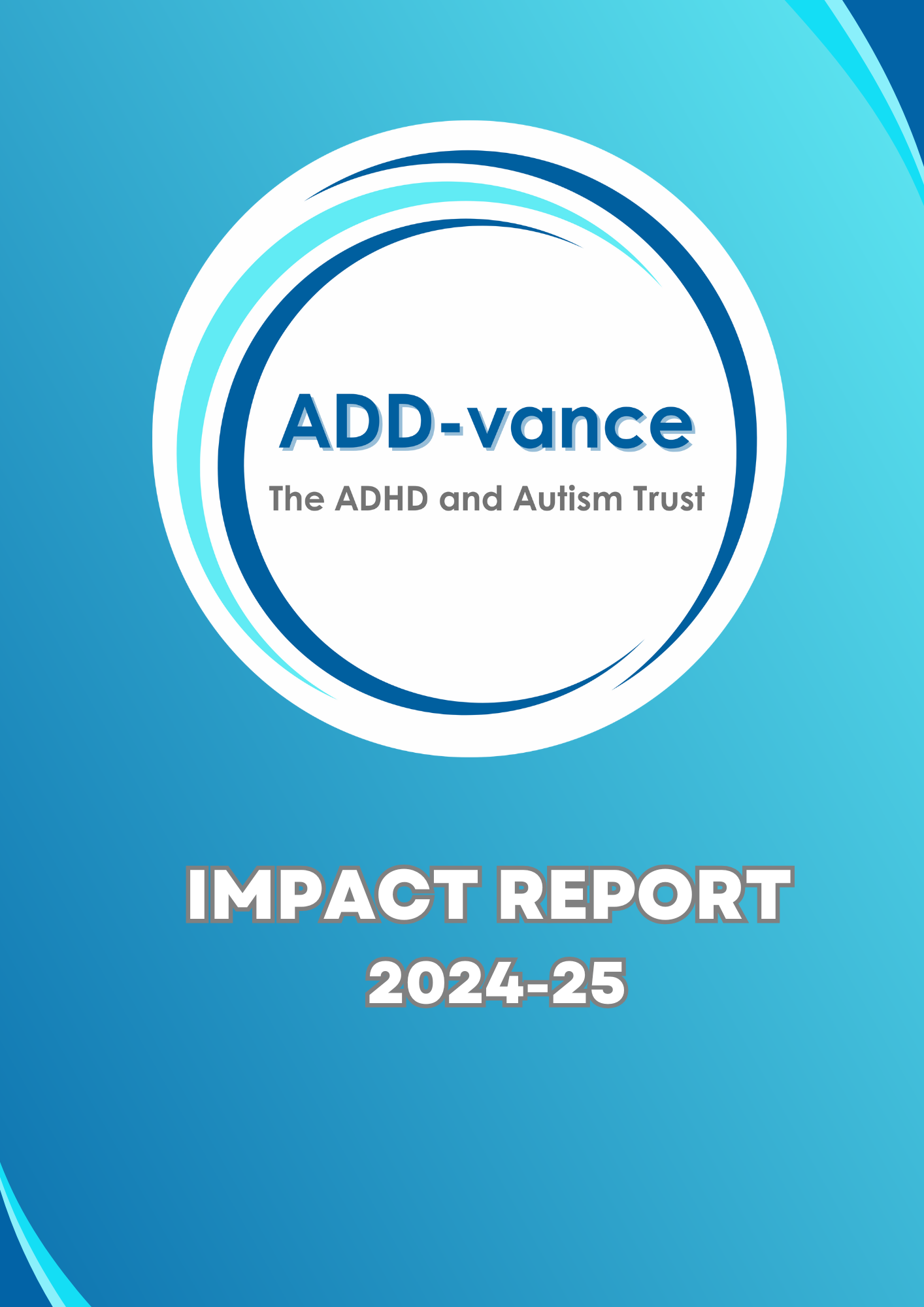 ADD-vance
The ADHD and Autism Trust

IMPACT REPORT
2024-25